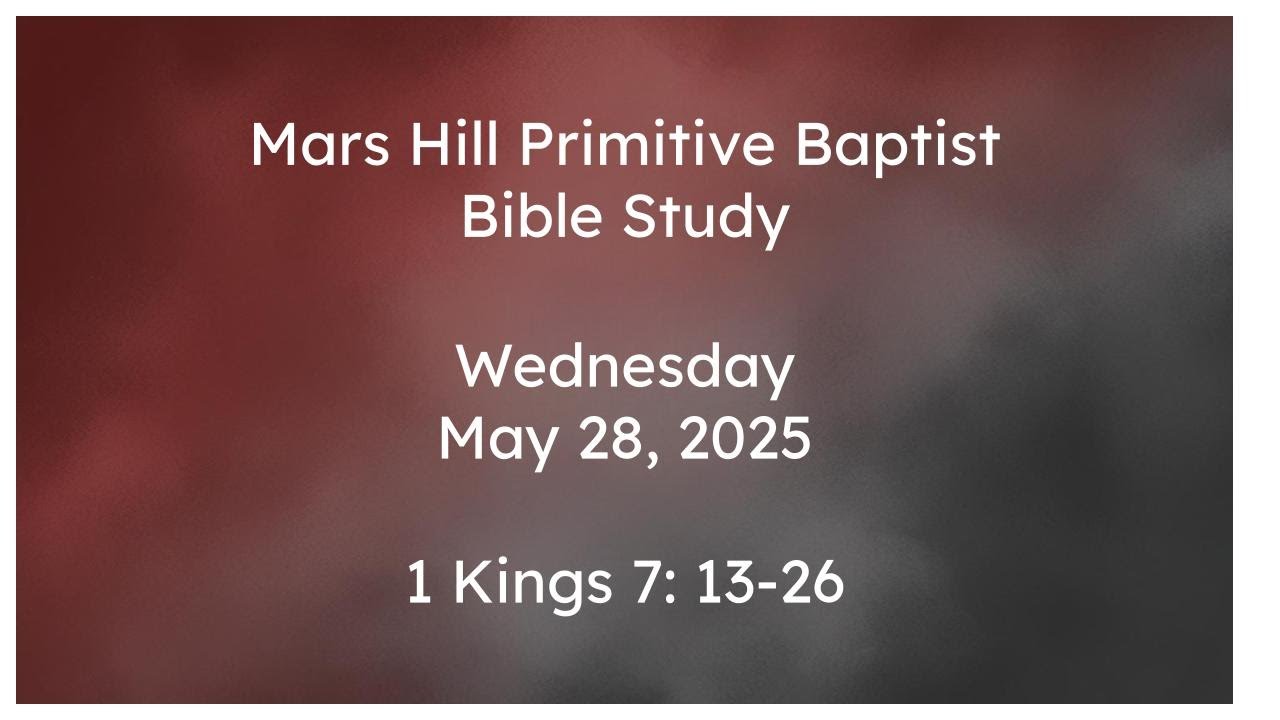 Mars Hill Primitive Baptist
Bible Study

Wednesday
May 28, 2025

1 Kings 7: 13-26